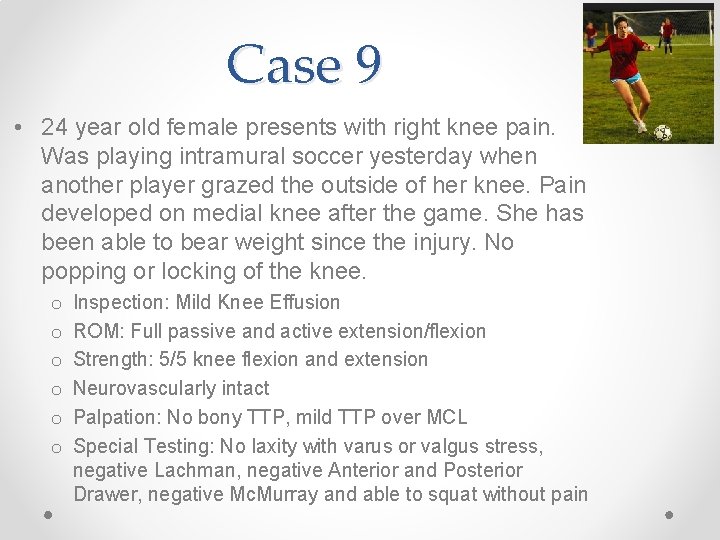 Case 9

• 24 year old female presents with right knee pain. Was playing intramural soccer yesterday when another player grazed the outside of her knee. Pain developed on medial knee after the game. She has been able to bear weight since the injury. No popping or locking of the knee.

o Inspection: Mild Knee Effusion
o ROM: Full passive and active extension/flexion
o Strength: 5/5 knee flexion and extension
o Neurovascularly intact
o Palpation: No bony TTP, mild TTP over MCL
o Special Testing: No laxity with varus or valgus stress, negative Lachman, negative Anterior and Posterior Drawer, negative McMurray and able to squat without pain